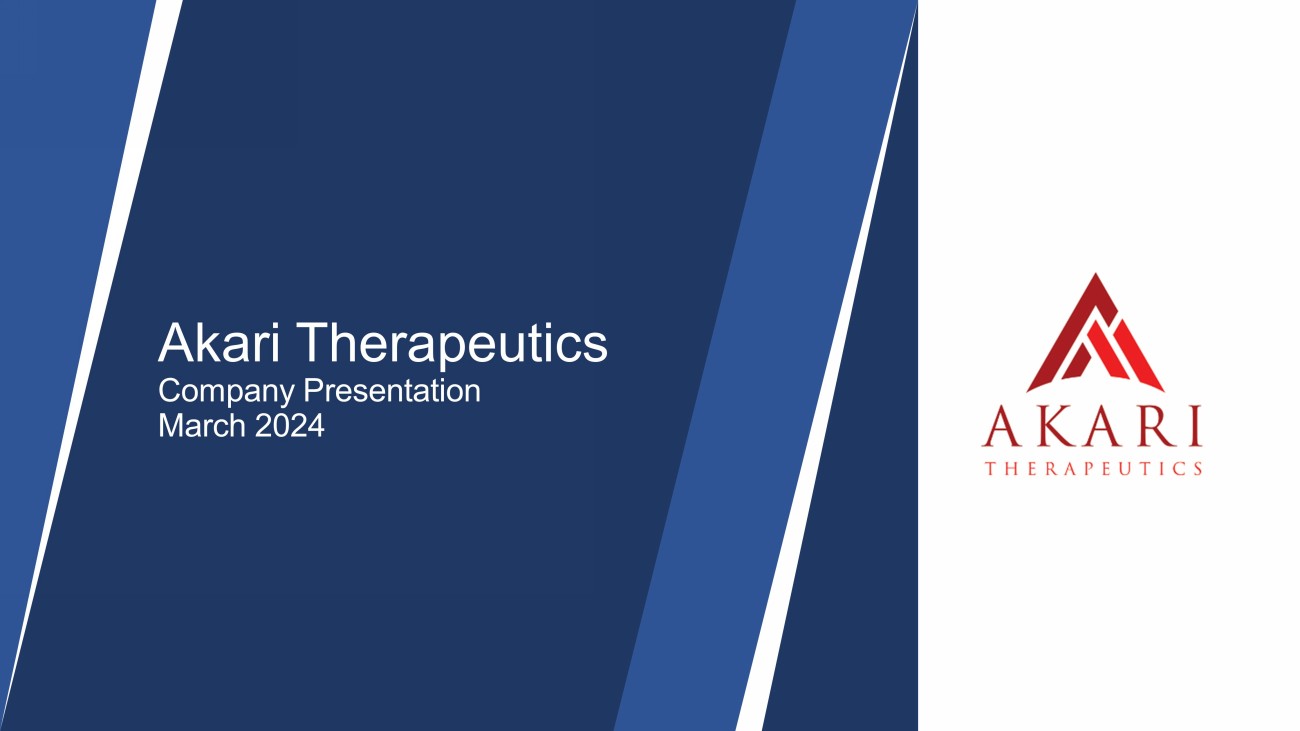 Akari Therapeutics
Company Presentation
March 2024

AKARI
THERAPEUTICS